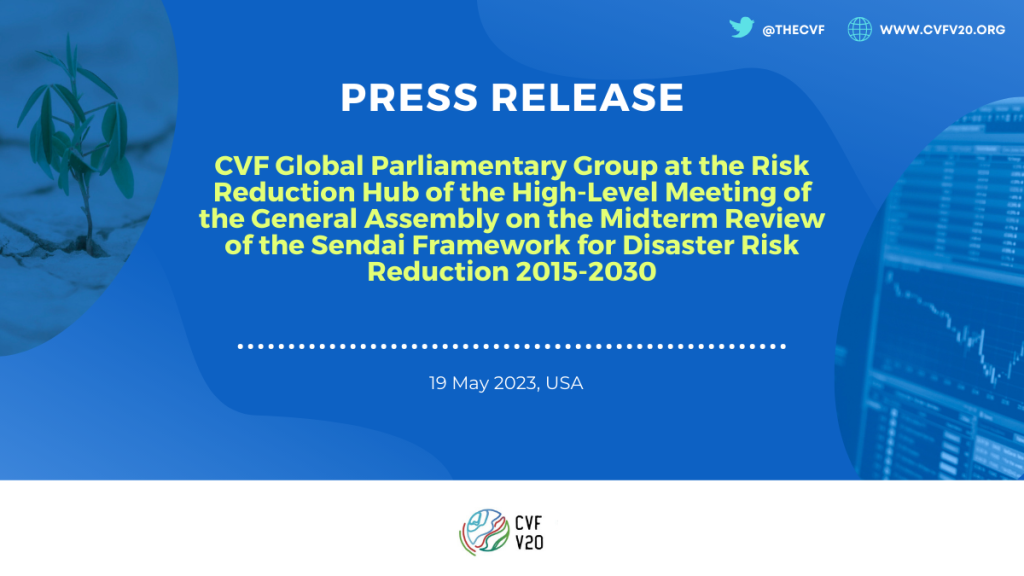 @THECVF WWW.CVFV20.ORG

PRESS RELEASE

CVF Global Parliamentary Group at the Risk Reduction Hub of the High-Level Meeting of the General Assembly on the Midterm Review of the Sendai Framework for Disaster Risk Reduction 2015-2030

19 May 2023, USA

CVF
V20